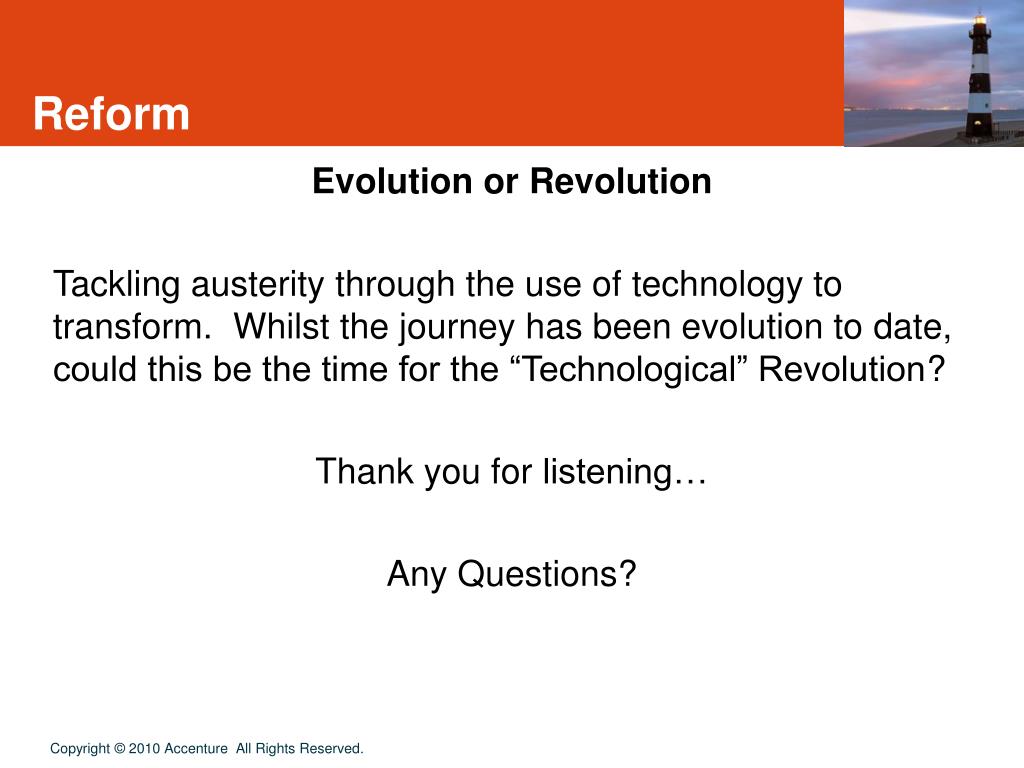 Reform

Evolution or Revolution

Tackling austerity through the use of technology to transform. Whilst the journey has been evolution to date, could this be the time for the “Technological” Revolution?

Thank you for listening…

Any Questions?

Copyright © 2010 Accenture All Rights Reserved.